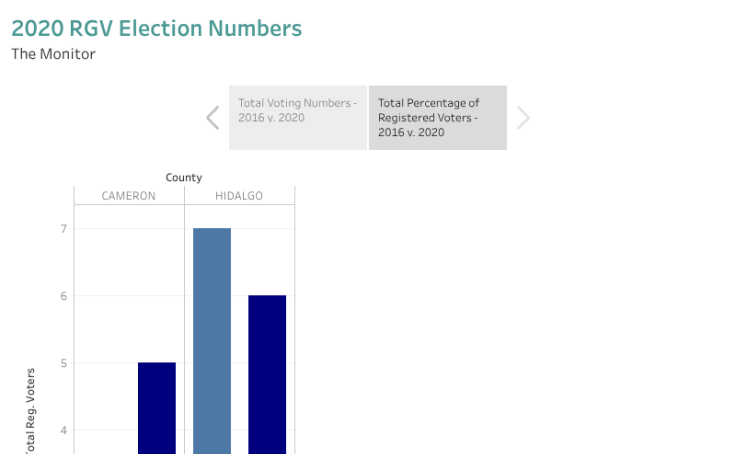 2020 RGV Election Numbers
The Monitor

Total Voting Numbers - 2016 v. 2020

Total Percentage of Registered Voters - 2016 v. 2020

County

CAMERON

HIDALGO

7

6

5

4

Total Reg. Voters